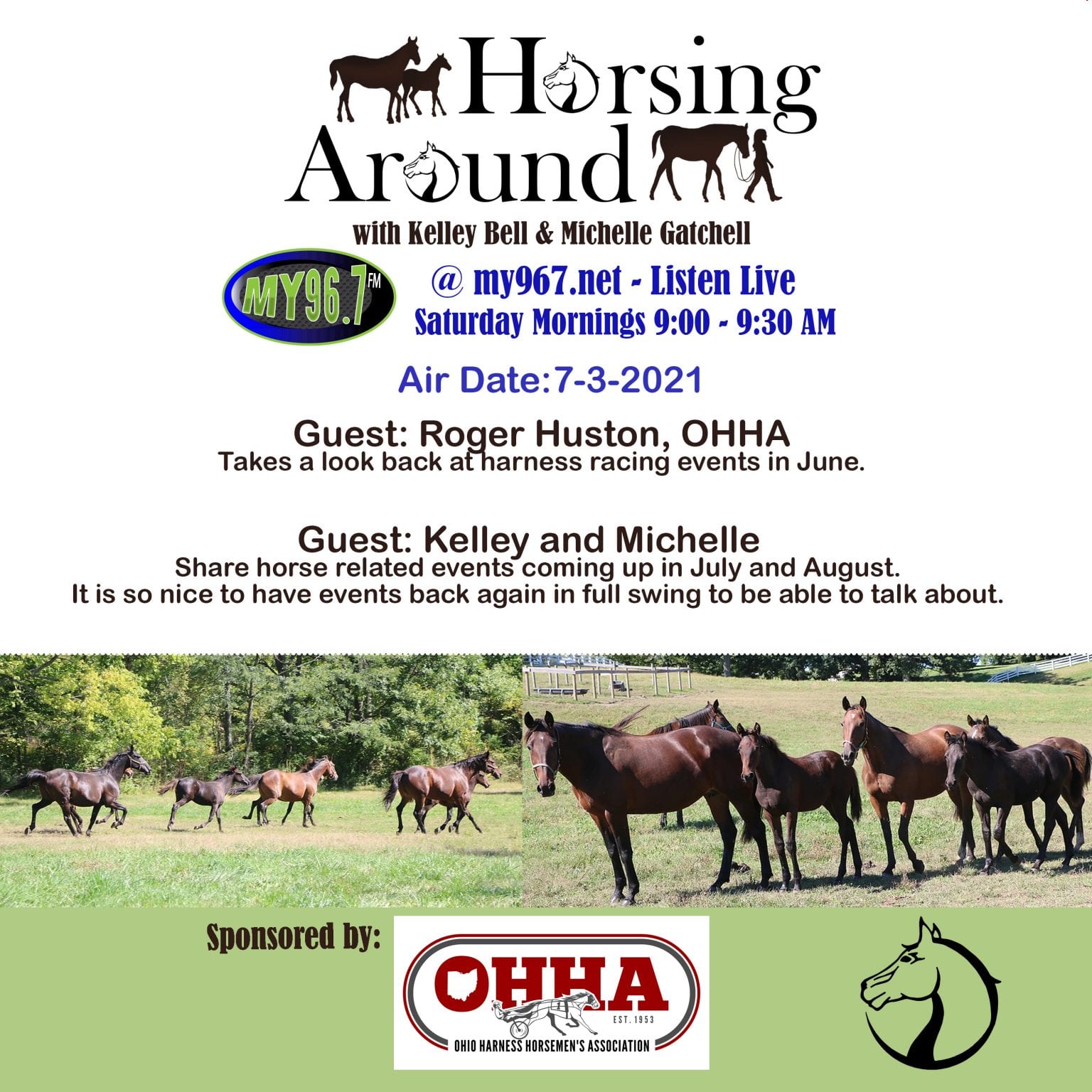 Horsing Around

with Kelley Bell & Michelle Gatchell

MY96.7 FM

@ my967.net - Listen Live
Saturday Mornings 9:00 - 9:30 AM

Air Date:7-3-2021

Guest: Roger Huston, OHHA
Takes a look back at harness racing events in June.

Guest: Kelley and Michelle
Share horse related events coming up in July and August.
It is so nice to have events back again in full swing to be able to talk about.

Sponsored by:

OHHA
EST. 1953
OHIO HARNESS HORSEMEN'S ASSOCIATION